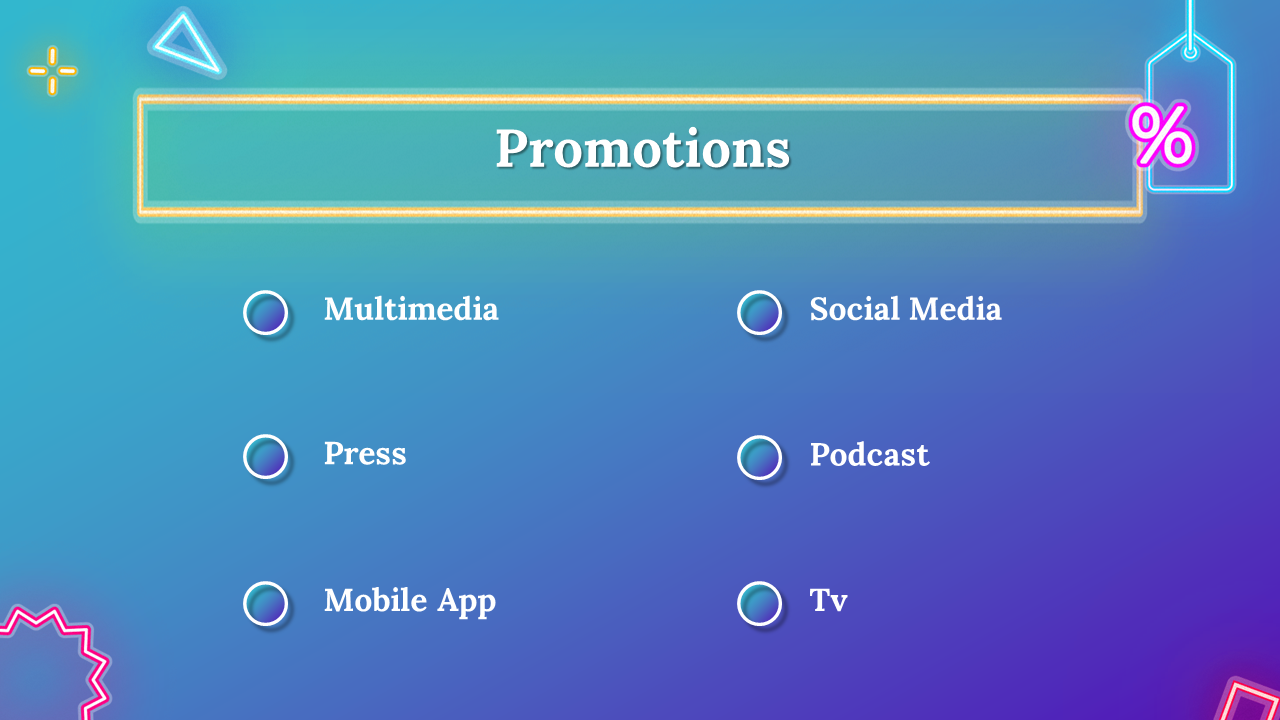 Promotions

%

Multimedia

Press

Mobile App

Social Media

Podcast

Tv